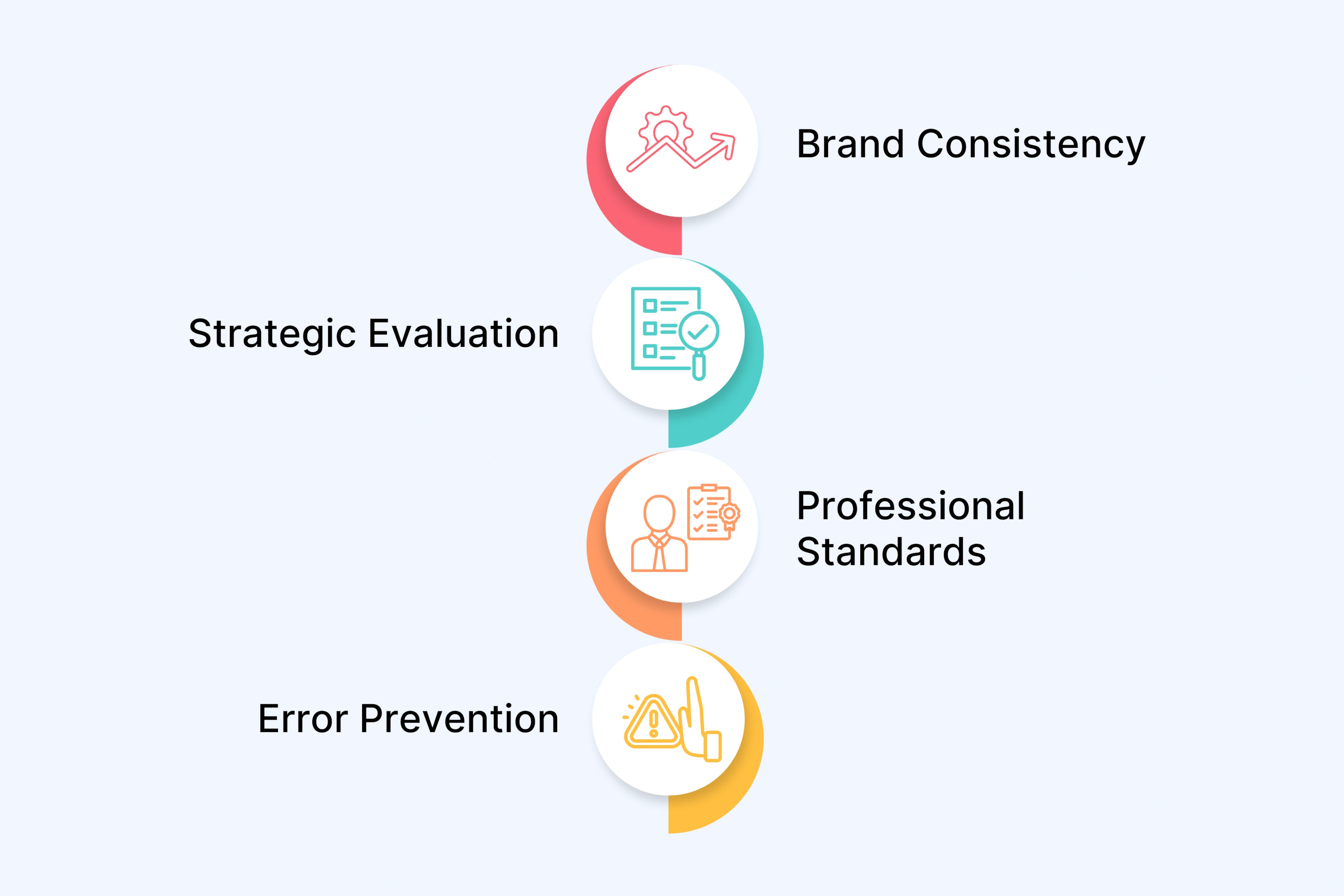 Brand Consistency

Strategic Evaluation

Professional Standards

Error Prevention